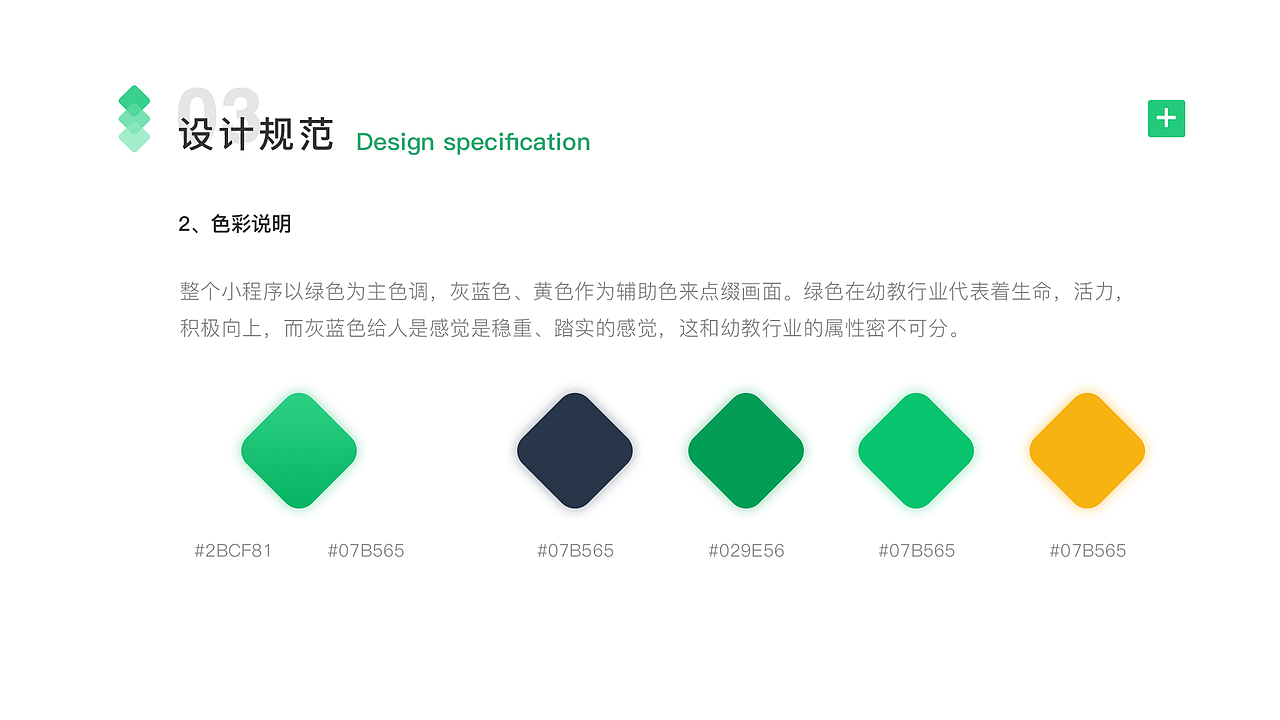 03
设计规范 Design specification

+

2、色彩说明

整个小程序以绿色为主色调，灰蓝色、黄色作为辅助色来点缀画面。绿色在幼教行业代表着生命，活力，积极向上，而灰蓝色给人是感觉是稳重、踏实的感觉，这和幼教行业的属性密不可分。

#2BCF81 #07B565 #07B565 #029E56 #07B565 #07B565